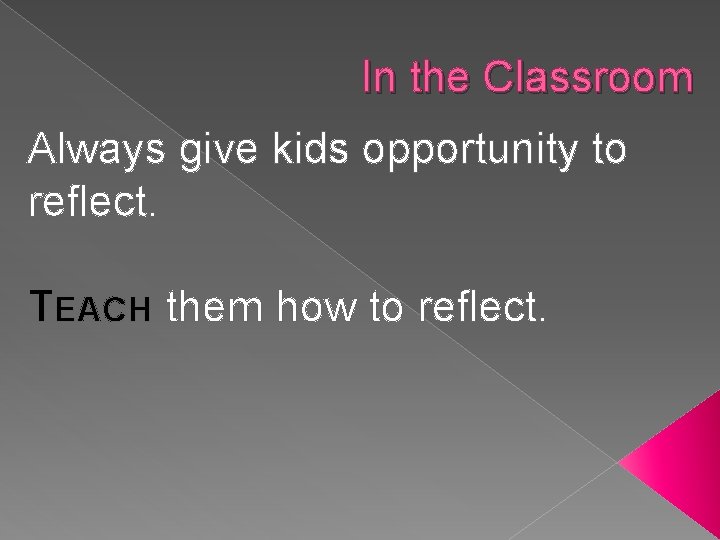 In the Classroom

Always give kids opportunity to reflect.

TEACH them how to reflect.